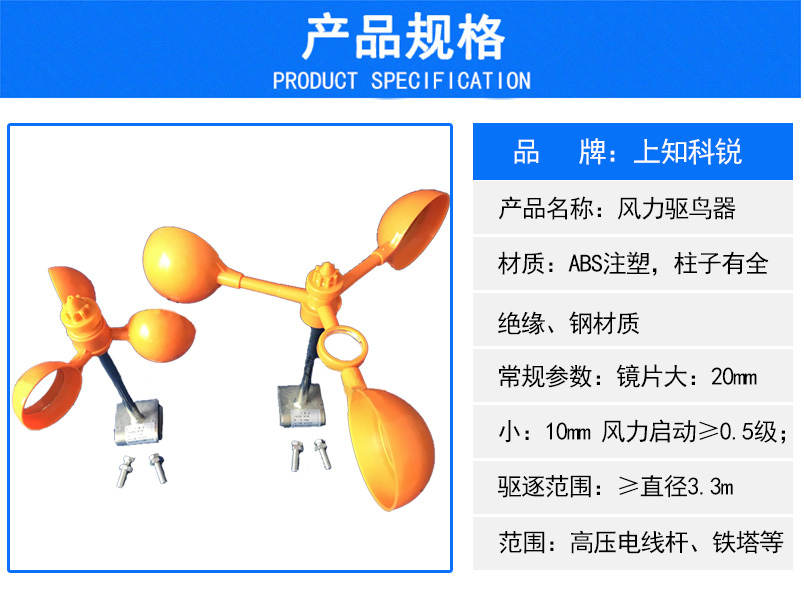 产品规格
PRODUCT SPECIFICATION

品　牌：上知科锐

产品名称：风力驱鸟器

材质：ABS注塑，柱子有全

绝缘、钢材质

常规参数：镜片大：20mm

小：10mm 风力启动≥0.5级；

驱逐范围：≥直径3.3m

范围：高压电线杆、铁塔等